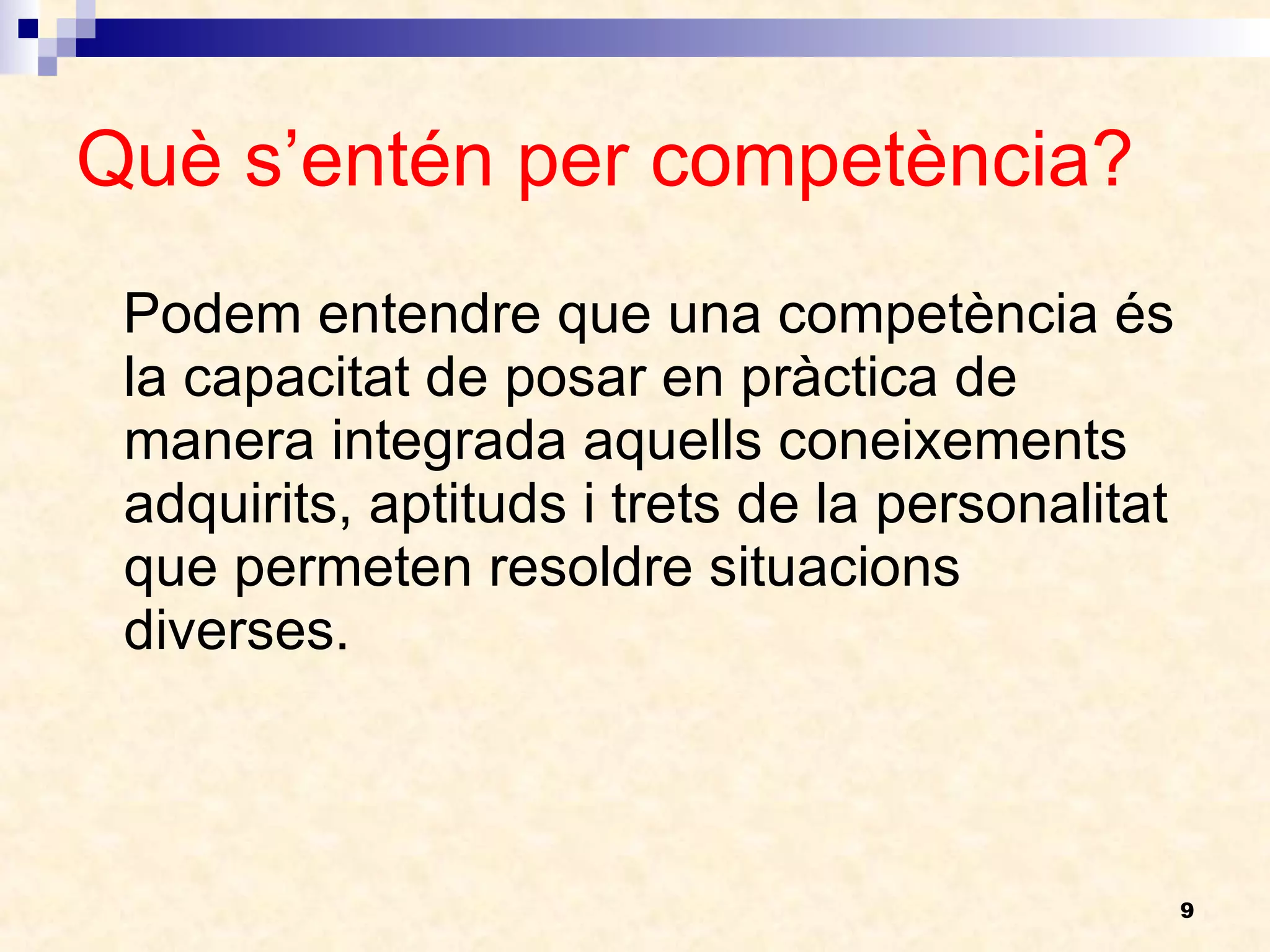 Què s’entén per competència?

Podem entendre que una competència és la capacitat de posar en pràctica de manera integrada aquells coneixements adquirits, aptituds i trets de la personalitat que permeten resoldre situacions diverses.

9